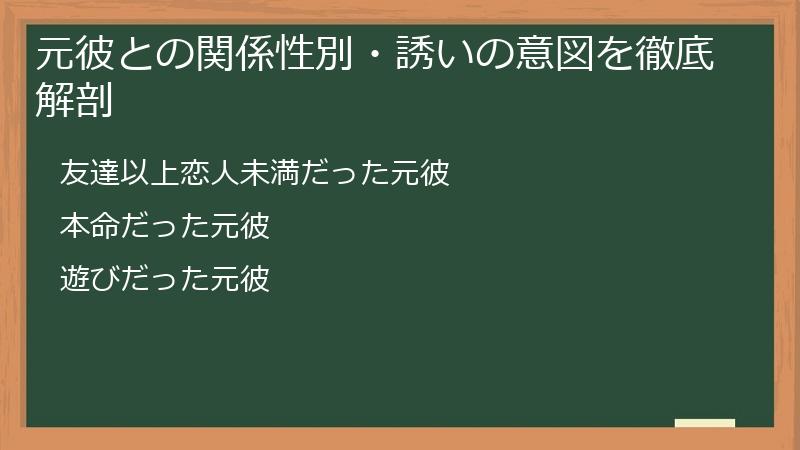 元彼との関係性別・誘いの意図を徹底解剖

友達以上恋人未満だった元彼

本命だった元彼

遊びだった元彼